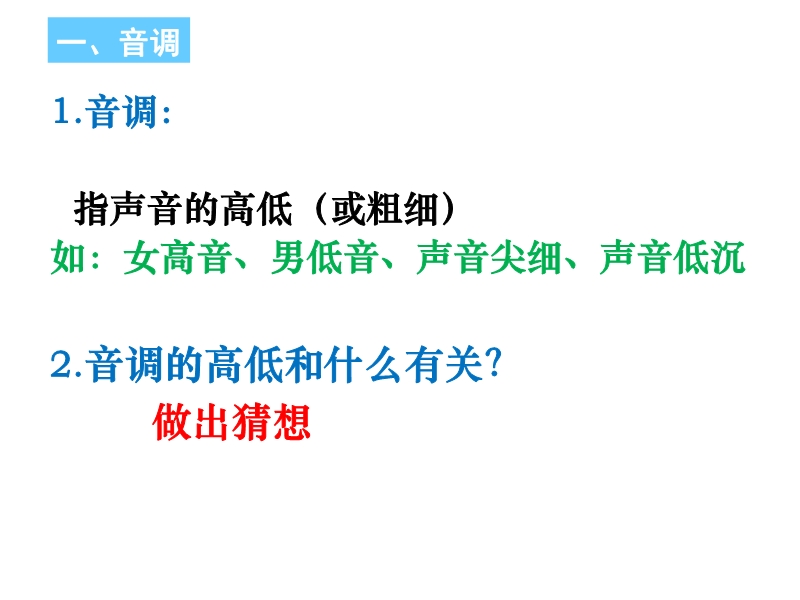 一、音调

1.音调：

指声音的高低（或粗细）
如：女高音、男低音、声音尖细、声音低沉

2.音调的高低和什么有关？
做出猜想